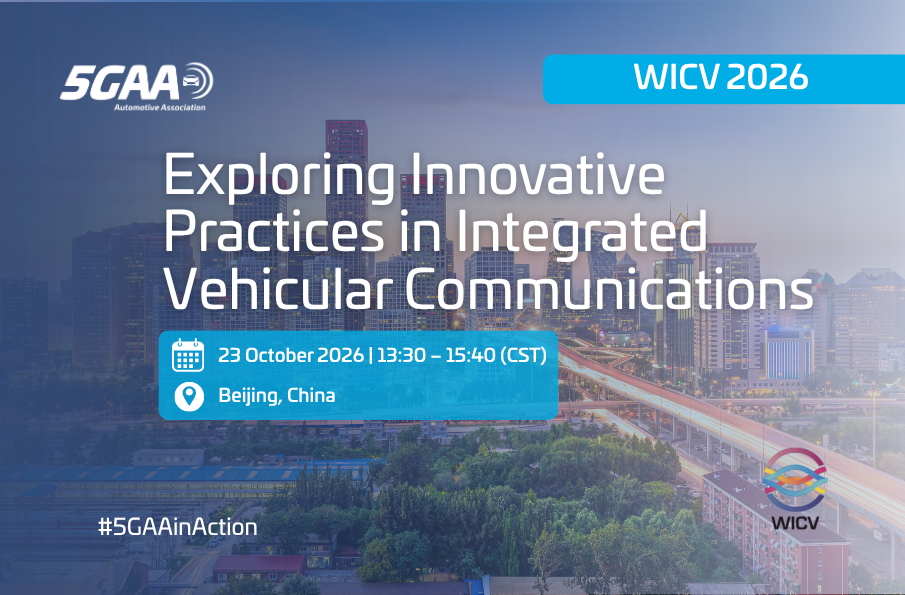 5GAA
Automotive Association

WICV 2026

Exploring Innovative Practices in Integrated Vehicular Communications

23 October 2026 | 13:30 – 15:40 (CST)

Beijing, China

#5GAAinAction

WICV